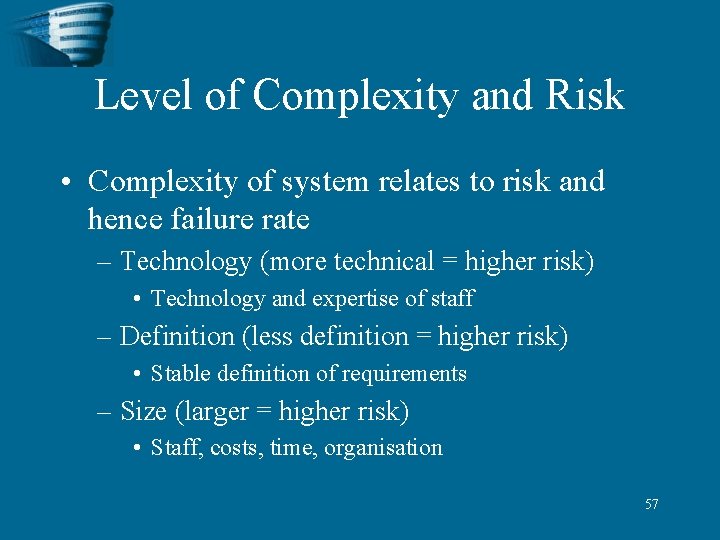 Level of Complexity and Risk

• Complexity of system relates to risk and hence failure rate

– Technology (more technical = higher risk)

• Technology and expertise of staff

– Definition (less definition = higher risk)

• Stable definition of requirements

– Size (larger = higher risk)

• Staff, costs, time, organisation

57